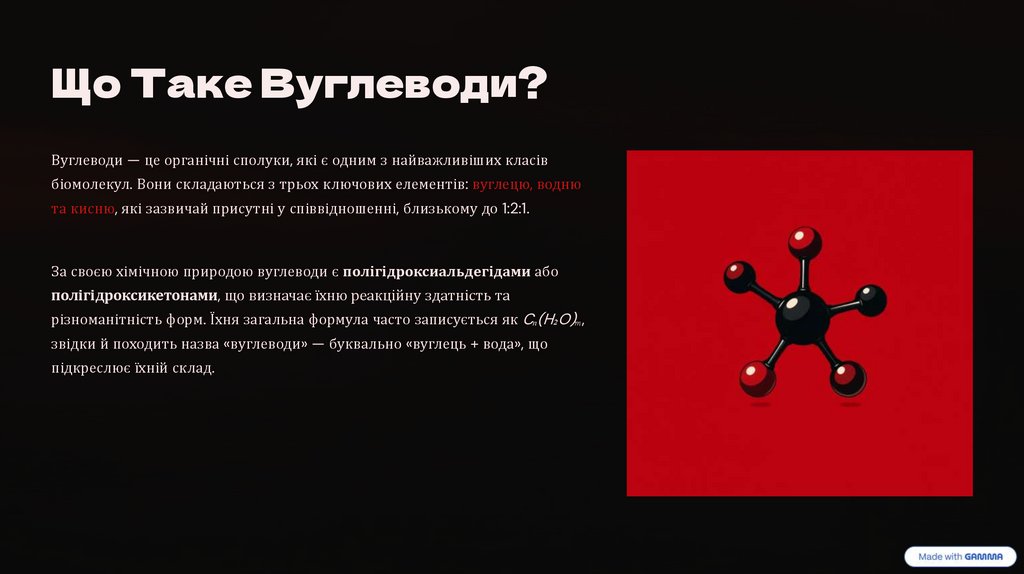 Що Таке Вуглеводи?

Вуглеводи — це органічні сполуки, які є одним з найважливіших класів біомолекул. Вони складаються з трьох ключових елементів: вуглецю, водню та кисню, які зазвичай присутні у співвідношенні, близькому до 1:2:1.

За своєю хімічною природою вуглеводи є полігідроксиальдегідами або полігідроксикетонами, що визначає їхню реакційну здатність та різноманітність форм. Їхня загальна формула часто записується як $C_n(H_2O)_m$, звідки й походить назва «вуглеводи» — буквально «вуглець + вода», що підкреслює їхній склад.

Made with GAMMA